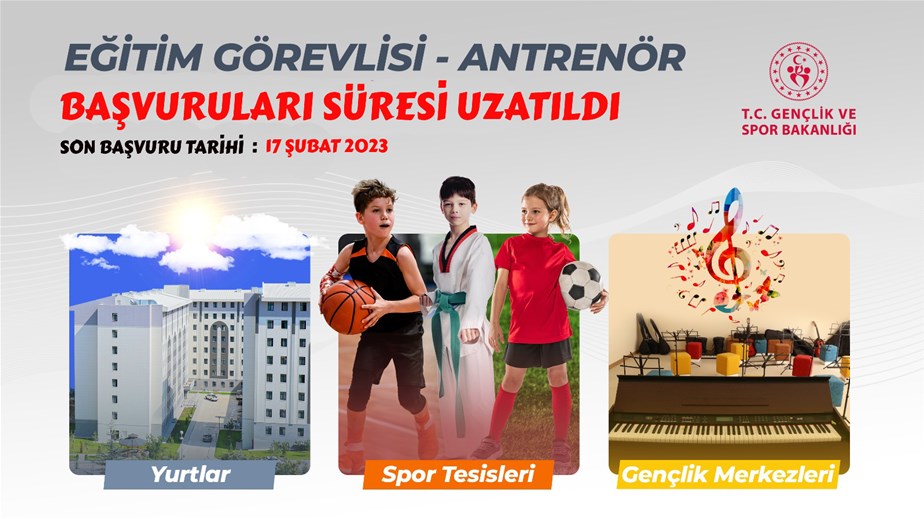 EĞİTİM GÖREVLİSİ - ANTRENÖR
BAŞVURULARI SÜRESİ UZATILDI
SON BAŞVURU TARİHİ : 17 ŞUBAT 2023

T.C. GENÇLİK VE SPOR BAKANLIĞI

Yurtlar

Spor Tesisleri

Gençlik Merkezleri